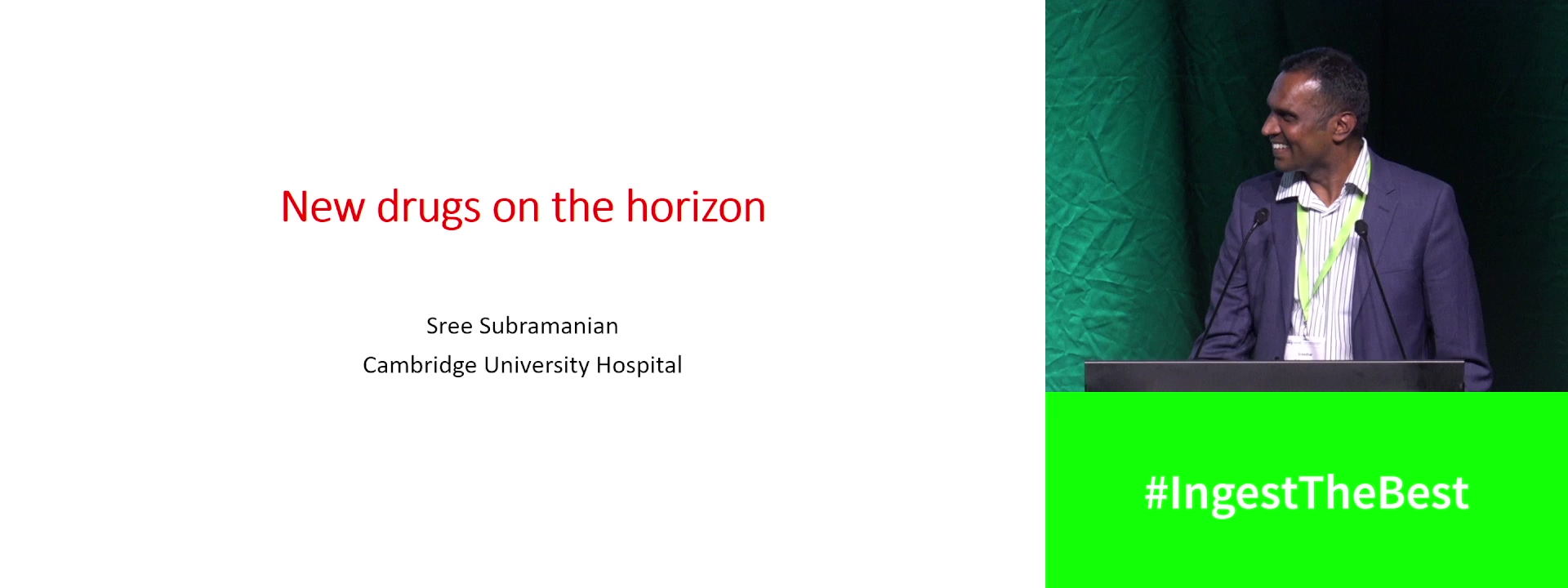 New drugs on the horizon

Sree Subramanian
Cambridge University Hospital

#IngestTheBest